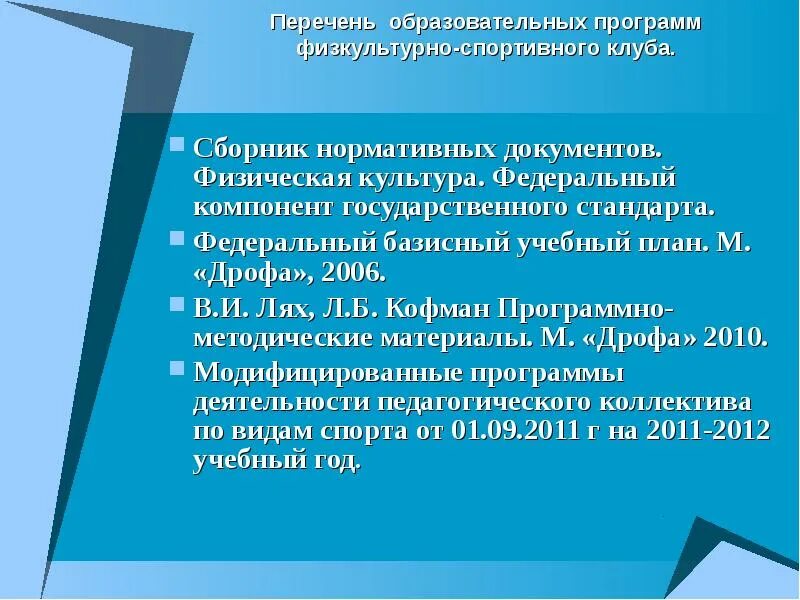 Перечень образовательных программ физкультурно-спортивного клуба.

Сборник нормативных документов. Физическая культура. Федеральный компонент государственного стандарта.

Федеральный базисный учебный план. М. «Дрофа», 2006.

В.И. Лях, Л.Б. Кофман Программно-методические материалы. М. «Дрофа» 2010.

Модифицированные программы деятельности педагогического коллектива по видам спорта от 01.09.2011 г на 2011-2012 учебный год.